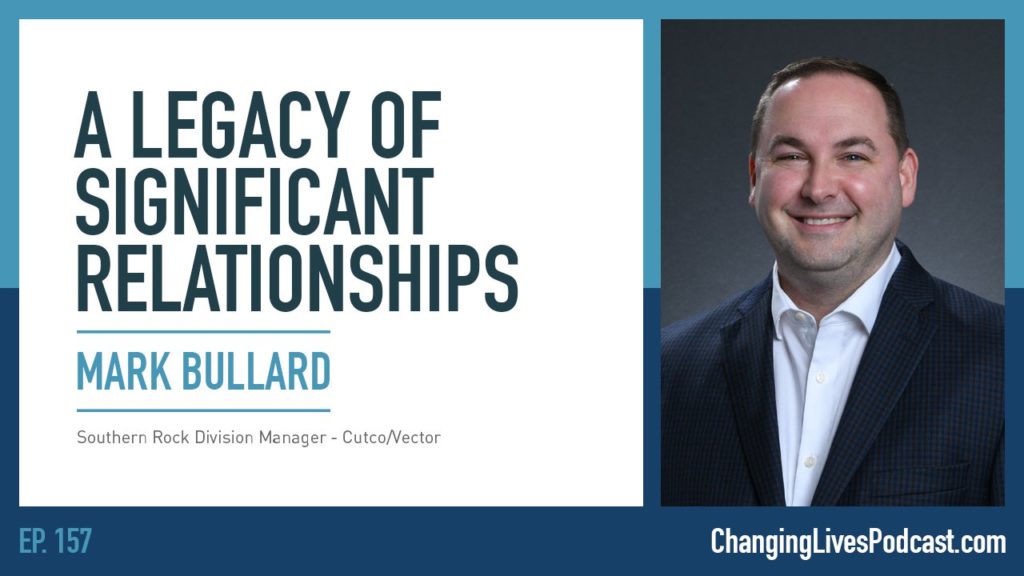 A LEGACY OF SIGNIFICANT RELATIONSHIPS

MARK BULLARD

Southern Rock Division Manager - Cutco/Vector

EP. 157

ChangingLivesPodcast.com